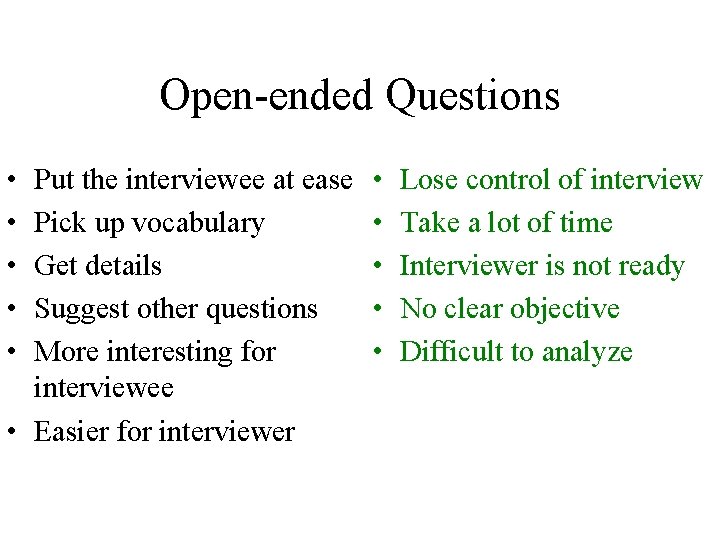 Open-ended Questions

• Put the interviewee at ease
• Pick up vocabulary
• Get details
• Suggest other questions
• More interesting for interviewee
• Easier for interviewer

• Lose control of interview
• Take a lot of time
• Interviewer is not ready
• No clear objective
• Difficult to analyze